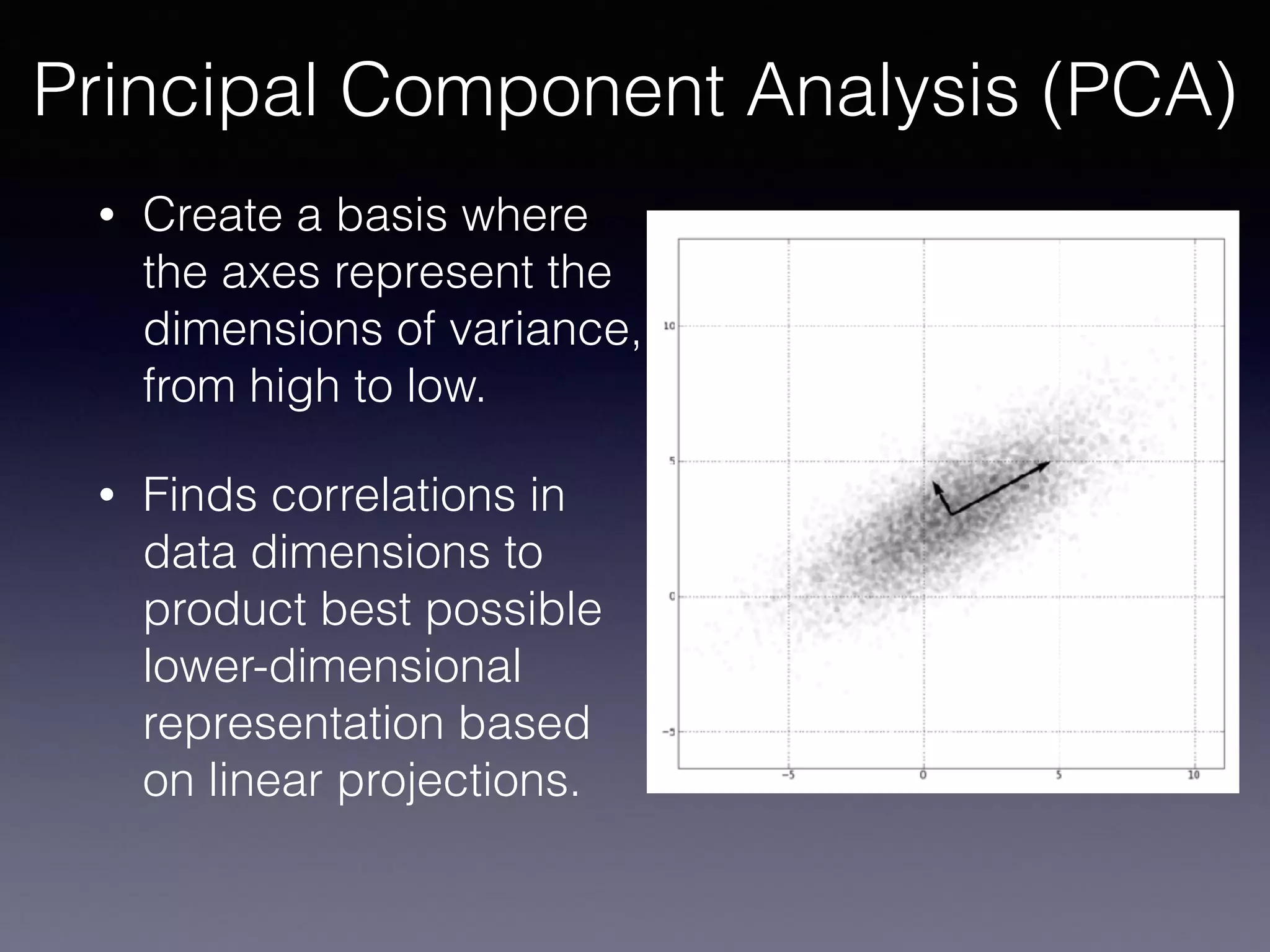 Principal Component Analysis (PCA)

• Create a basis where the axes represent the dimensions of variance, from high to low.

• Finds correlations in data dimensions to product best possible lower-dimensional representation based on linear projections.

10
5
0
−5
−5
0
5
10